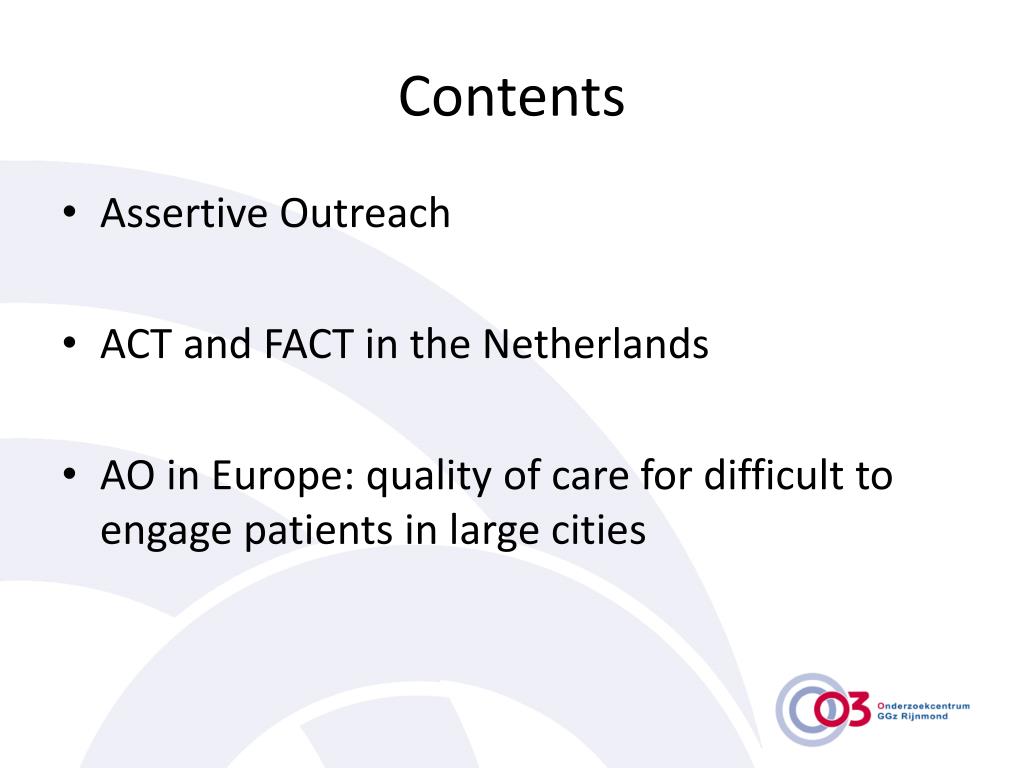 Contents

• Assertive Outreach

• ACT and FACT in the Netherlands

• AO in Europe: quality of care for difficult to engage patients in large cities

O3 Onderzoekcentrum GGz Rijnmond